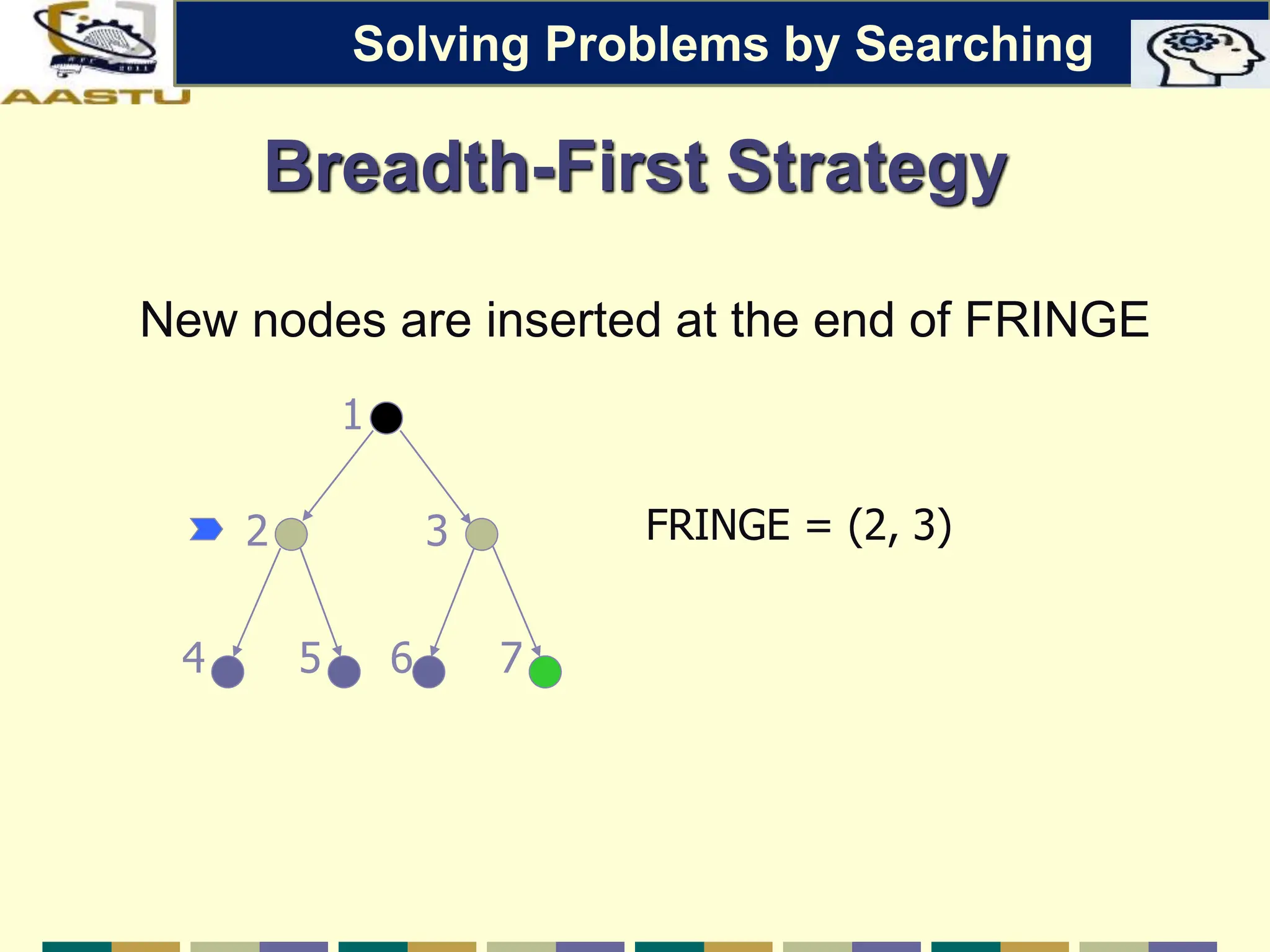 AASTU

Solving Problems by Searching

Breadth-First Strategy

New nodes are inserted at the end of FRINGE

1

2

3

4

5

6

7

FRINGE = (2, 3)